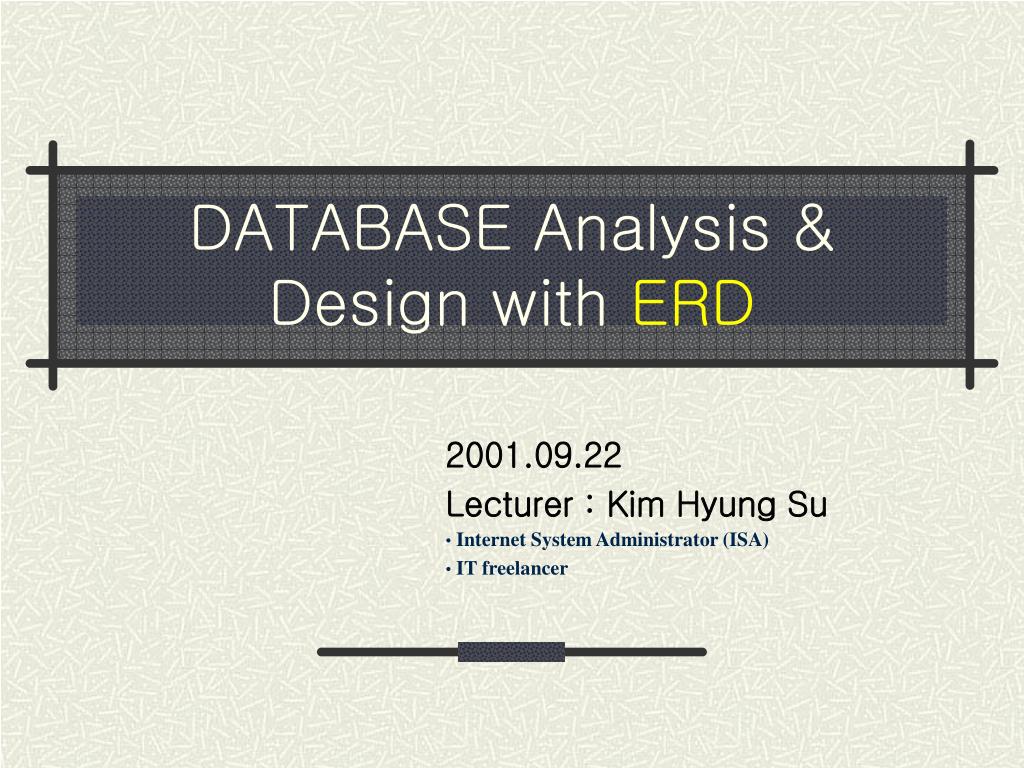 DATABASE Analysis & Design with ERD

2001.09.22
Lecturer : Kim Hyung Su
• Internet System Administrator (ISA)
• IT freelancer